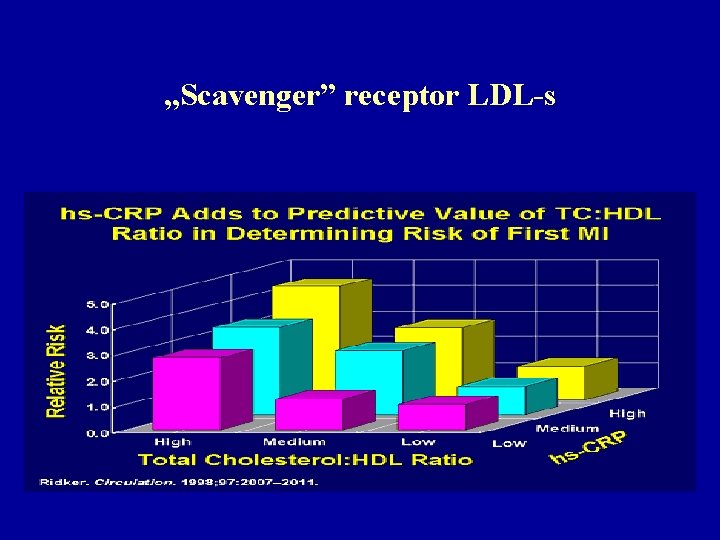 „Scavenger” receptor LDL-s

hs-CRP Adds to Predictive Value of TC:HDL Ratio in Determining Risk of First MI

Relative Risk

5.0
4.0
3.0
2.0
1.0
0.0

High
Medium
Low

Total Cholesterol:HDL Ratio

High
Medium
Low

hs-CRP

Ridker. Circulation. 1998;97:2007–2011.